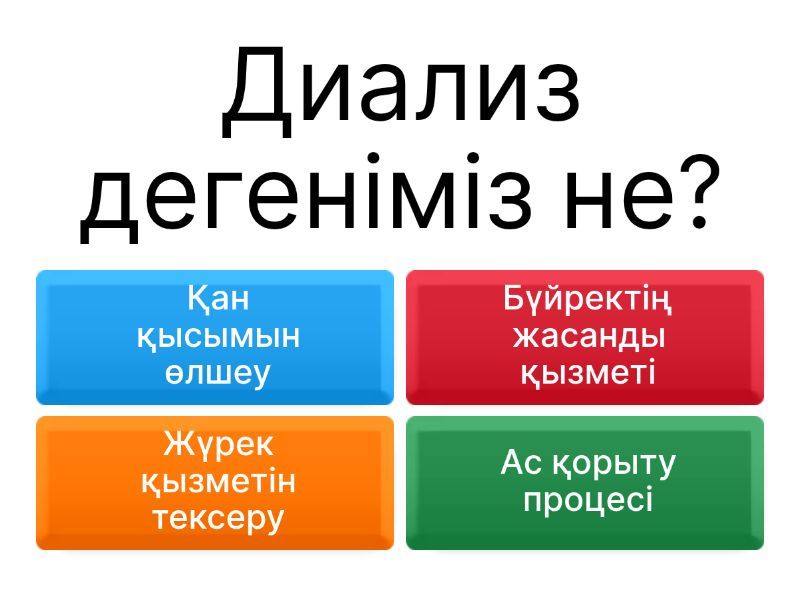 Диализ дегеніміз не?

Қан қысымын өлшеу

Бүйректің жасанды қызметі

Жүрек қызметін тексеру

Ас қорыту процесі